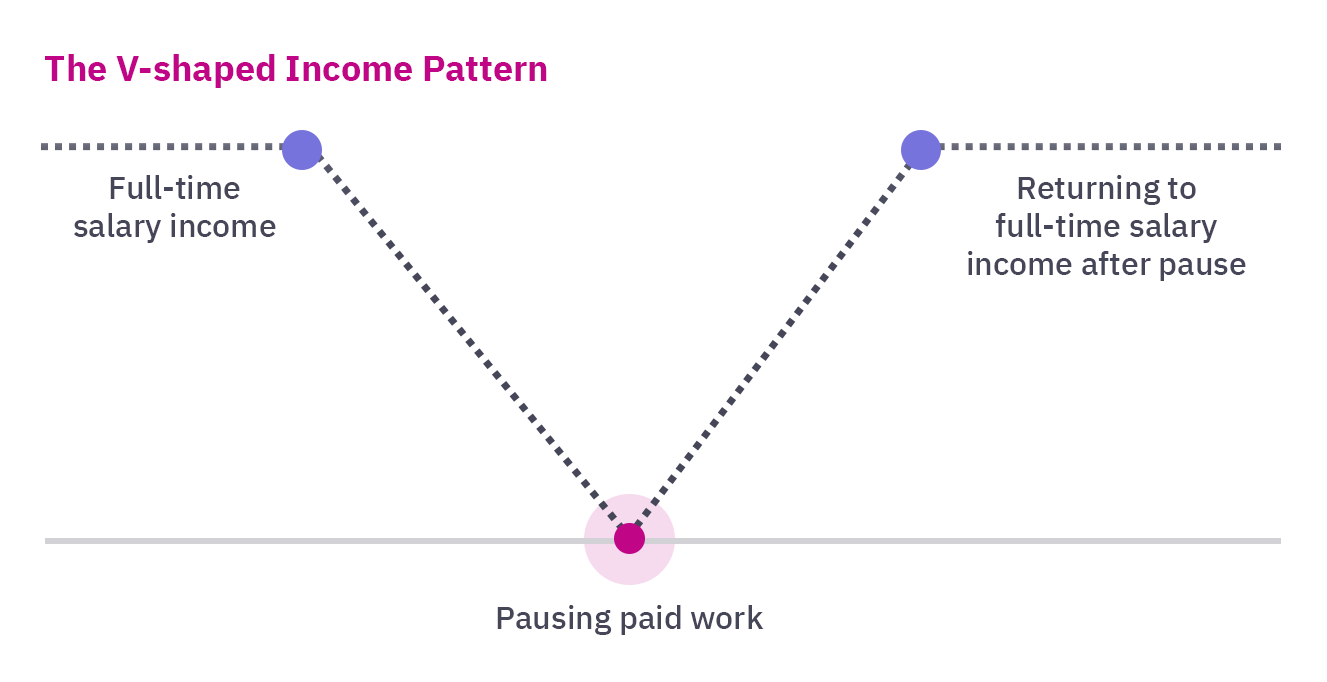 The V-shaped Income Pattern

Full-time salary income

Returning to full-time salary income after pause

Pausing paid work